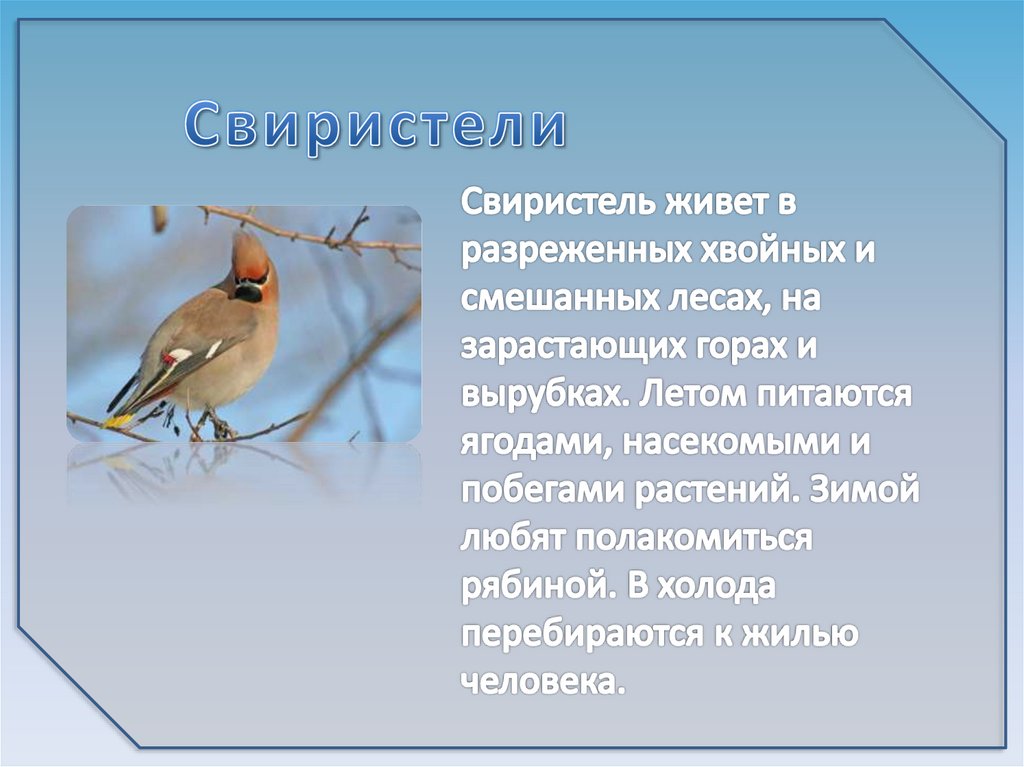 Свиристели

Свиристель живет в разреженных хвойных и смешанных лесах, на зарастающих горах и вырубках. Летом питаются ягодами, насекомыми и побегами растений. Зимой любят полакомиться рябиной. В холода перебираются к жилью человека.